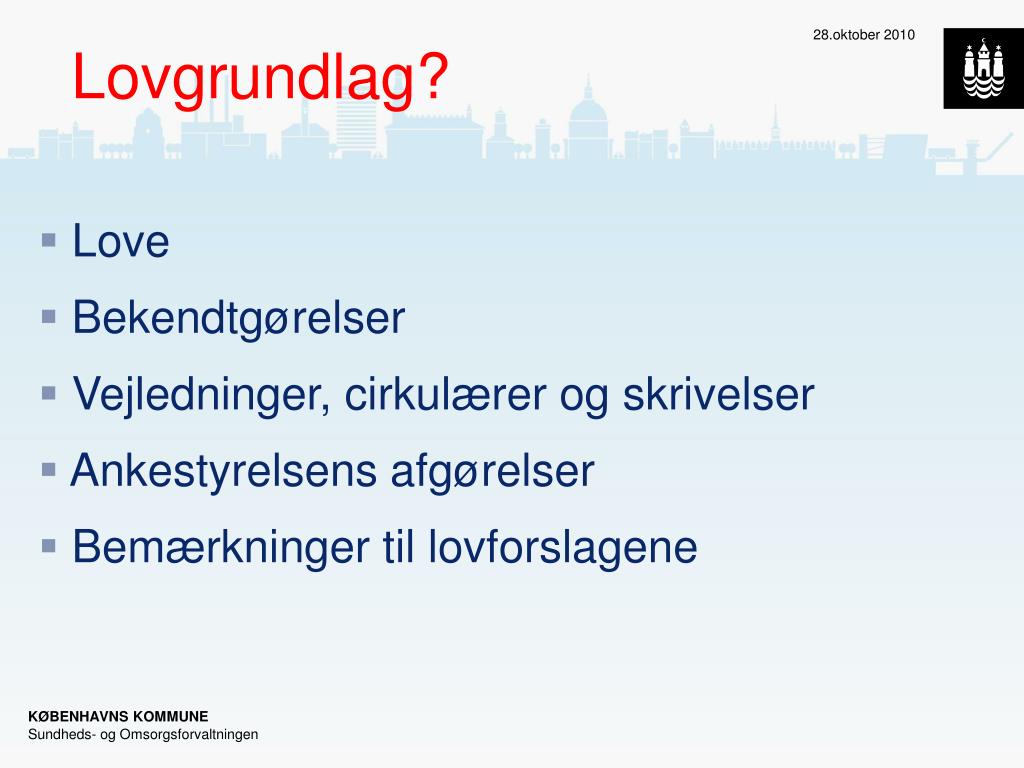 28.oktober 2010

Lovgrundlag?

▪ Love
▪ Bekendtgørelser
▪ Vejledninger, cirkulærer og skrivelser
▪ Ankestyrelsens afgørelser
▪ Bemærkninger til lovforslagene

KØBENHAVNS KOMMUNE
Sundheds- og Omsorgsforvaltningen